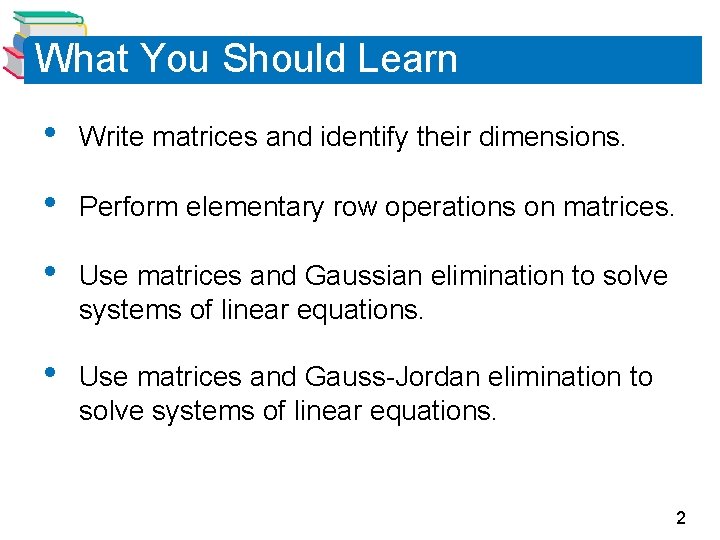 What You Should Learn

• Write matrices and identify their dimensions.

• Perform elementary row operations on matrices.

• Use matrices and Gaussian elimination to solve systems of linear equations.

• Use matrices and Gauss-Jordan elimination to solve systems of linear equations.

2